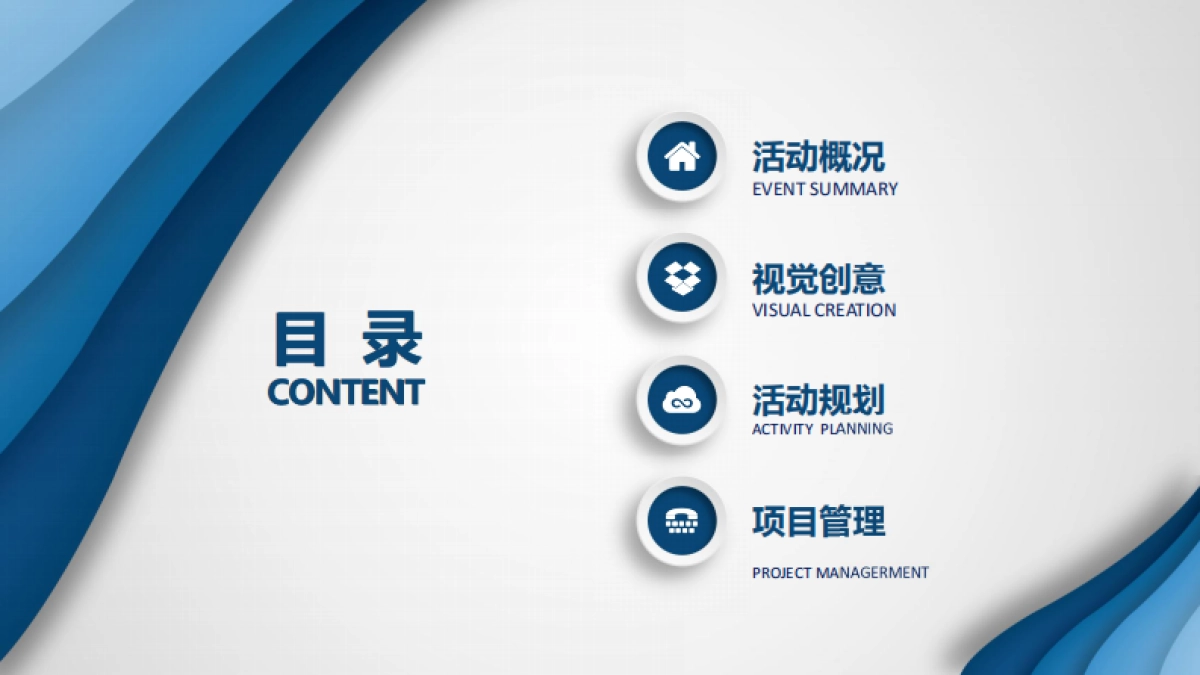 目 录
CONTENT

活动概况
EVENT SUMMARY

视觉创意
VISUAL CREATION

活动规划
ACTIVITY PLANNING

项目管理
PROJECT MANAGERMENT